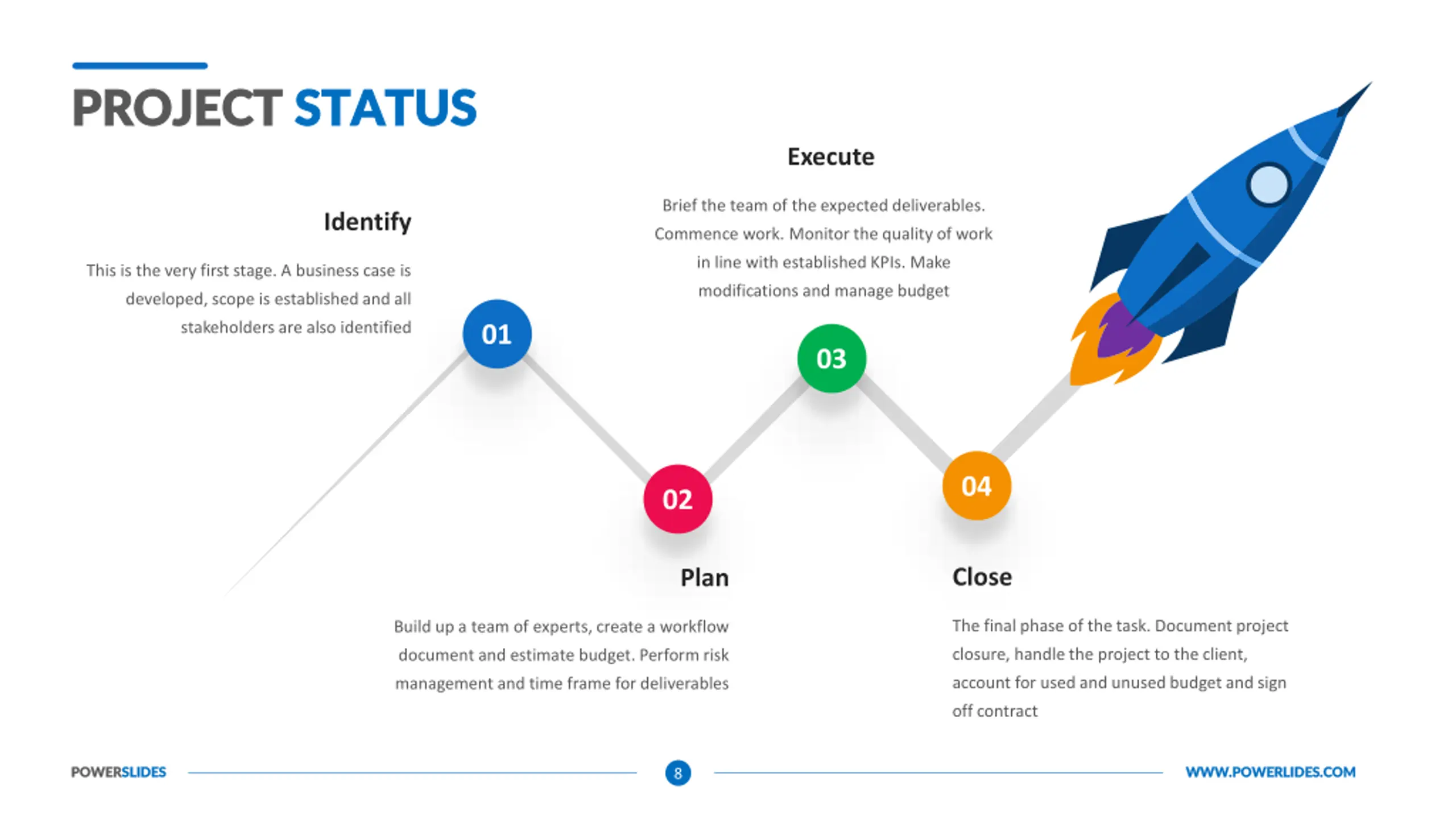 PROJECT STATUS

Identify

This is the very first stage. A business case is developed, scope is established and all stakeholders are also identified

01

Execute

Brief the team of the expected deliverables. Commence work. Monitor the quality of work in line with established KPIs. Make modifications and manage budget

03

02

Plan

Build up a team of experts, create a workflow document and estimate budget. Perform risk management and time frame for deliverables

04

Close

The final phase of the task. Document project closure, handle the project to the client, account for used and unused budget and sign off contract

POWERSLIDES

8

WWW.POWERLIDES.COM